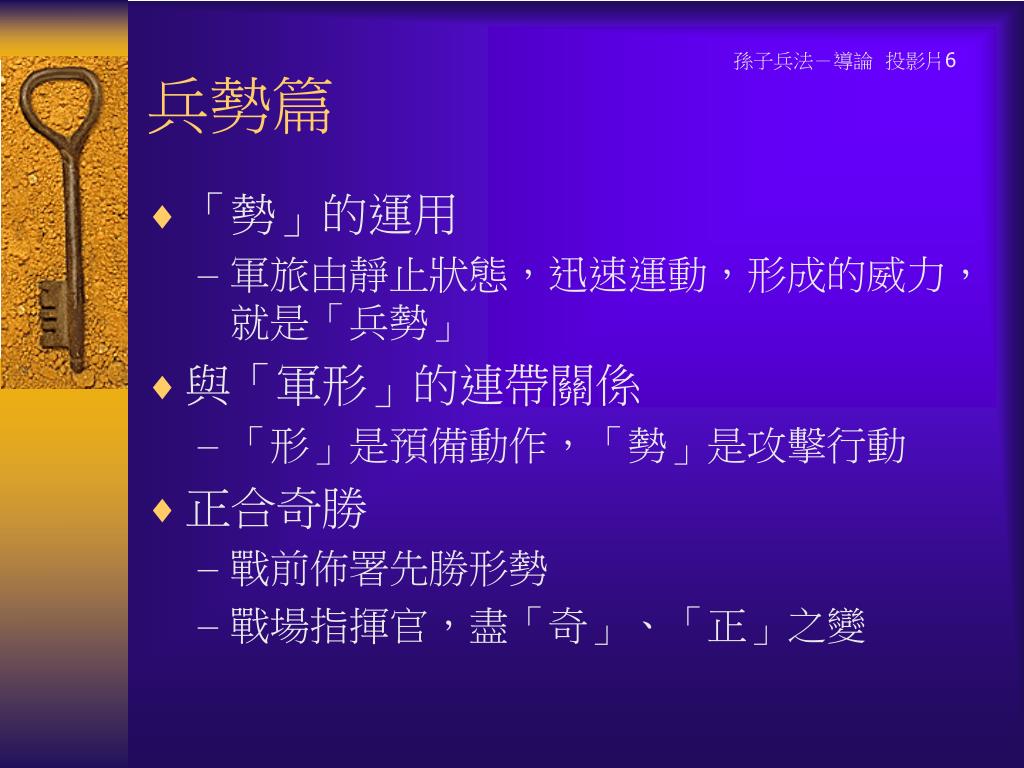 孫子兵法－導論 投影片6

兵勢篇

♦ 「勢」的運用
– 軍旅由靜止狀態，迅速運動，形成的威力，就是「兵勢」

♦ 與「軍形」的連帶關係
– 「形」是預備動作，「勢」是攻擊行動

♦ 正合奇勝
– 戰前佈署先勝形勢
– 戰場指揮官，盡「奇」、「正」之變